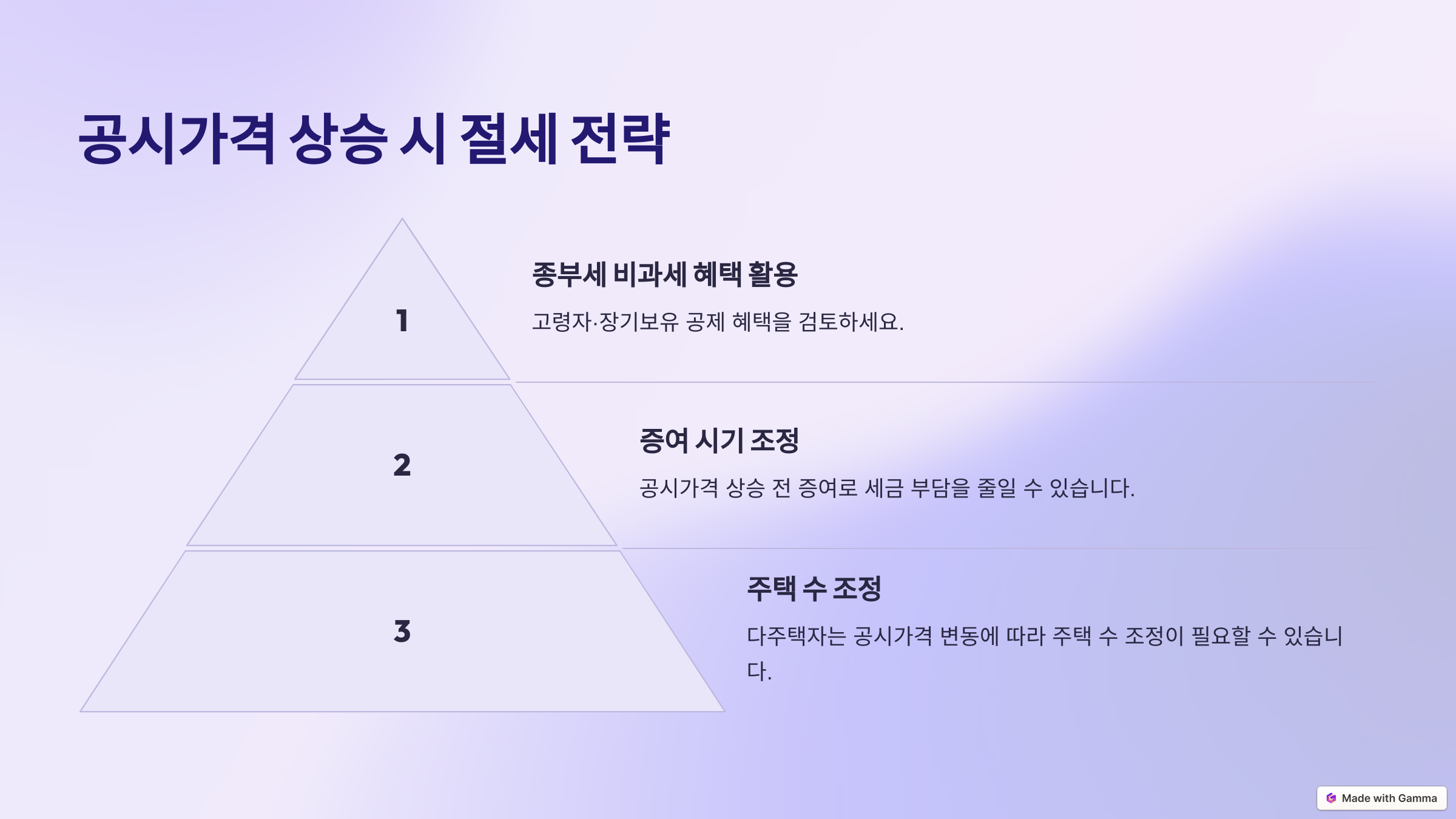 공시가격 상승 시 절세 전략

1

종부세 비과세 혜택 활용

고령자·장기보유 공제 혜택을 검토하세요.

2

증여 시기 조정

공시가격 상승 전 증여로 세금 부담을 줄일 수 있습니다.

3

주택 수 조정

다주택자는 공시가격 변동에 따라 주택 수 조정이 필요할 수 있습니다.

Made with Gamma